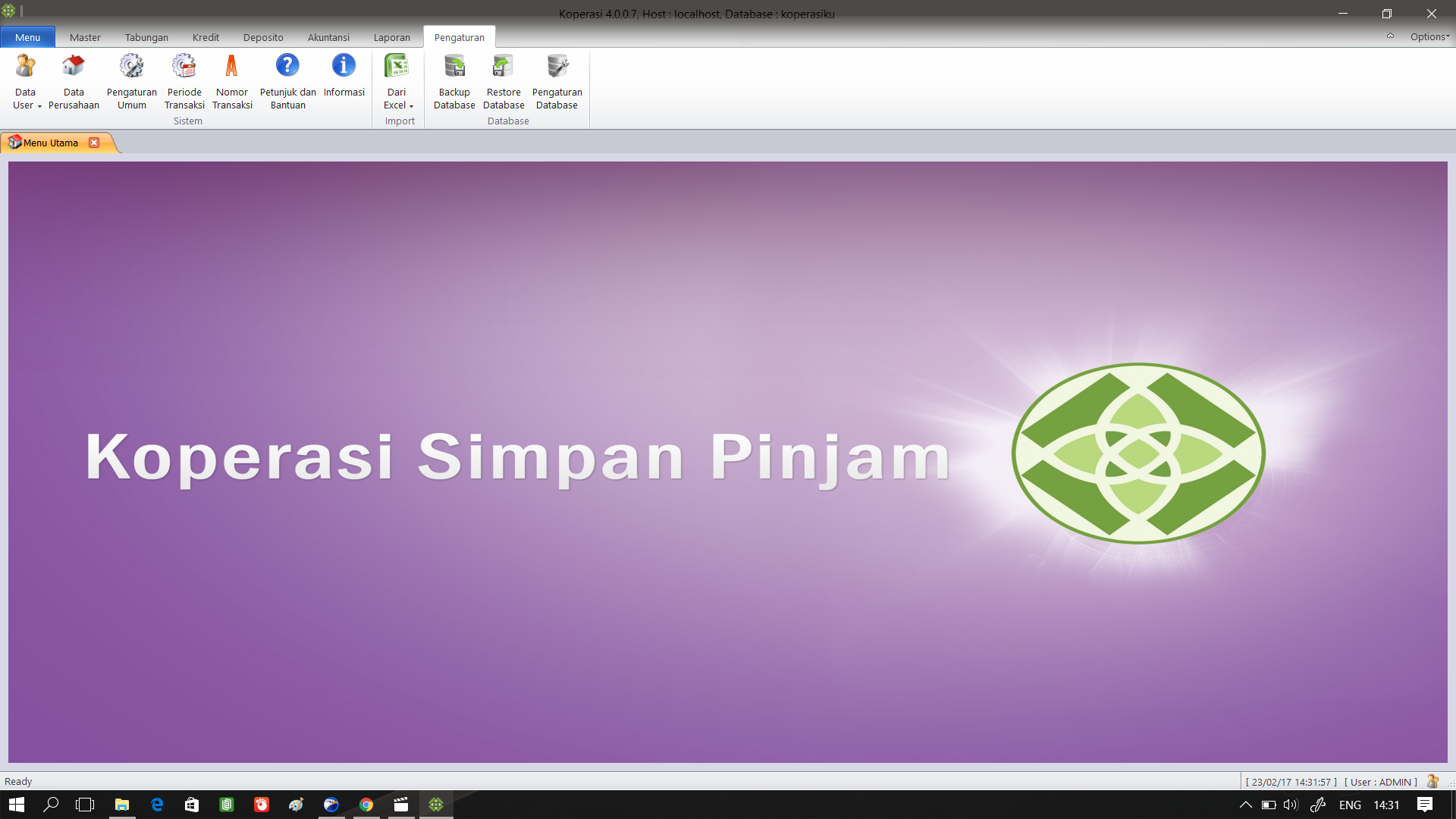 Koperasi 4.0.0.7, Host : localhost, Database : koperasiku

Menu
Master
Tabungan
Kredit
Deposito
Akuntansi
Laporan
Pengaturan
Options

Data User
Data Perusahaan
Pengaturan Umum
Periode Transaksi
Nomor Transaksi
Petunjuk dan Bantuan
Informasi
Sistem

Dari Excel
Import

Backup Database
Restore Database
Pengaturan Database
Database

Menu Utama

Koperasi Simpan Pinjam

Ready
[ 23/02/17 14:31:57 ] [ User : ADMIN ]

ENG
14:31